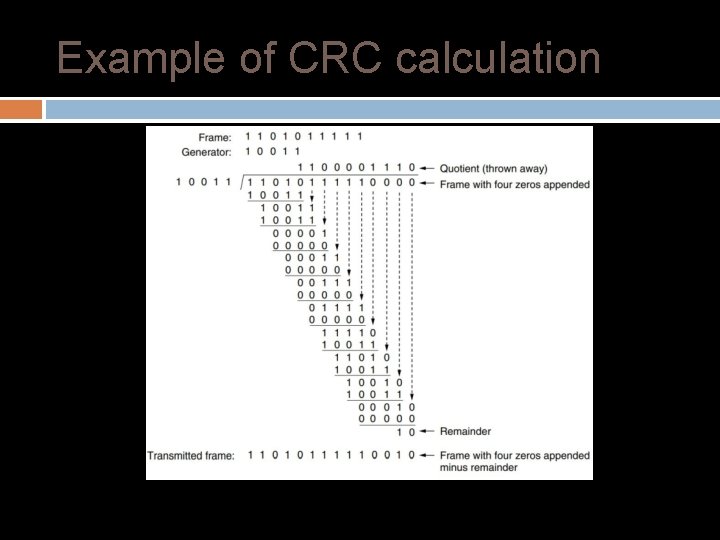 Example of CRC calculation

Frame: 1 1 0 1 0 1 1 1 1 1
Generator: 1 0 0 1 1

1 1 0 0 0 0 1 1 1 0 ← Quotient (thrown away)
1 0 0 1 1 | 1 1 0 1 0 1 1 1 1 1 0 0 0 0 ← Frame with four zeros appended
1 0 0 1 1
1 0 0 1 1
1 0 0 1 1
0 0 0 0 1
0 0 0 0 0
0 0 0 1 1
0 0 0 0 0
0 0 1 1 1
0 0 0 0 0
0 1 1 1 1
0 0 0 0 0
1 1 1 1 0
1 0 0 1 1
1 1 0 1 0
1 0 0 1 1
1 0 0 1 0
1 0 0 1 1
0 0 0 1 0
0 0 0 0 0
1 0 ← Remainder

Transmitted frame: 1 1 0 1 0 1 1 1 1 1 0 0 1 0 ← Frame with four zeros appended minus remainder